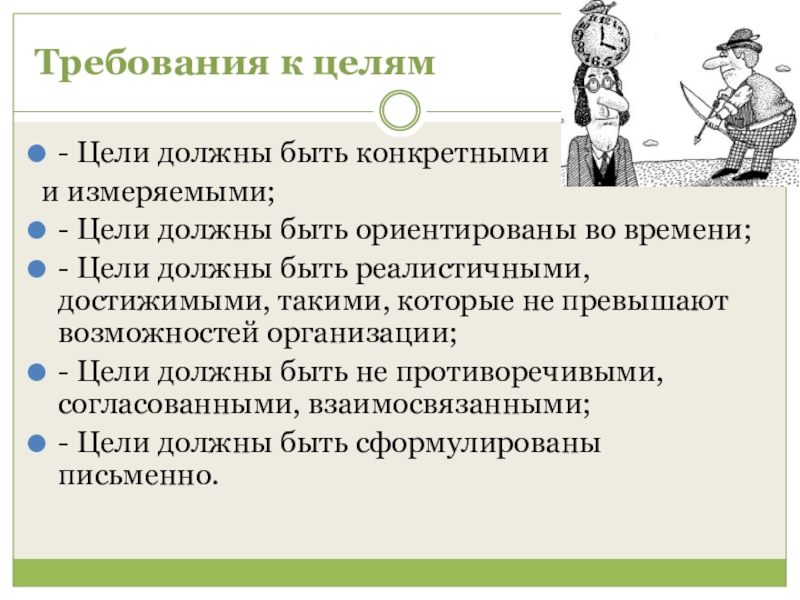 Требования к целям

- Цели должны быть конкретными и измеряемыми;
- Цели должны быть ориентированы во времени;
- Цели должны быть реалистичными, достижимыми, такими, которые не превышают возможностей организации;
- Цели должны быть не противоречивыми, согласованными, взаимосвязанными;
- Цели должны быть сформулированы письменно.